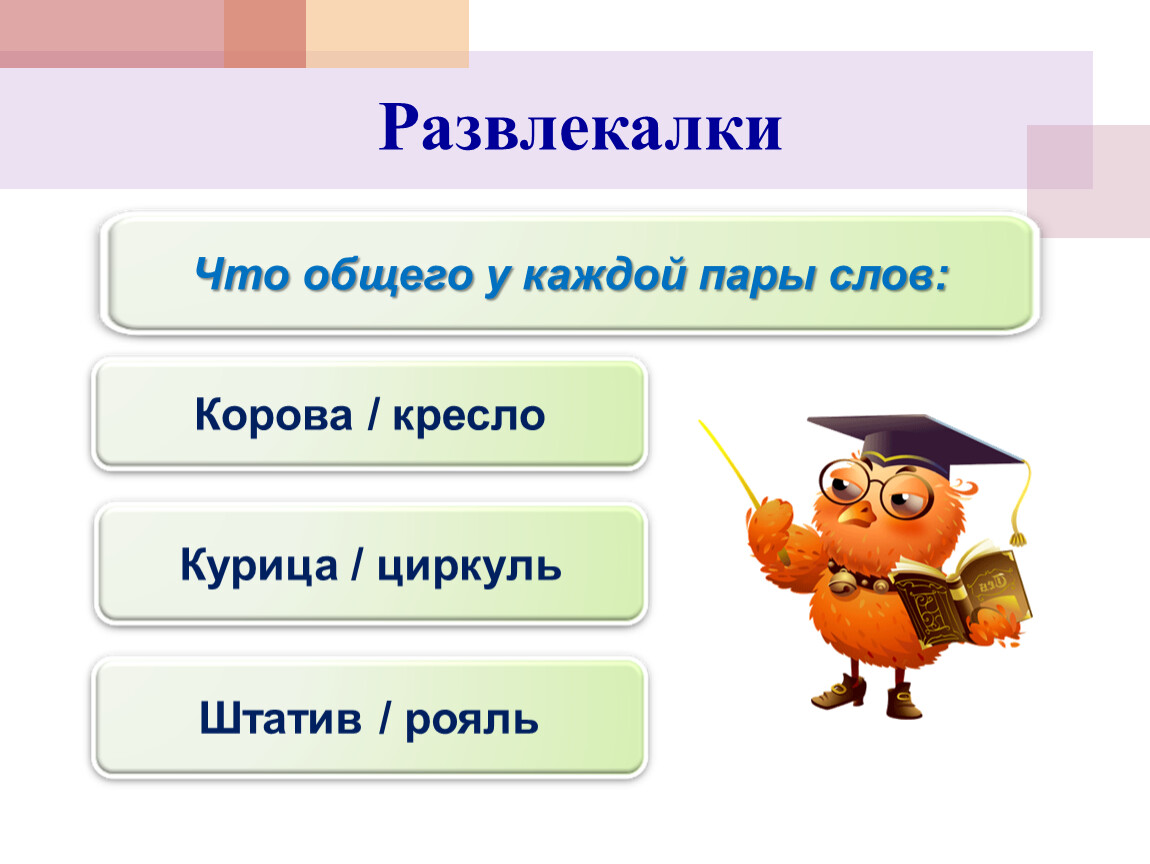 Развлекалки

Что общего у каждой пары слов:

Корова / кресло

Курица / циркуль

Штатив / рояль